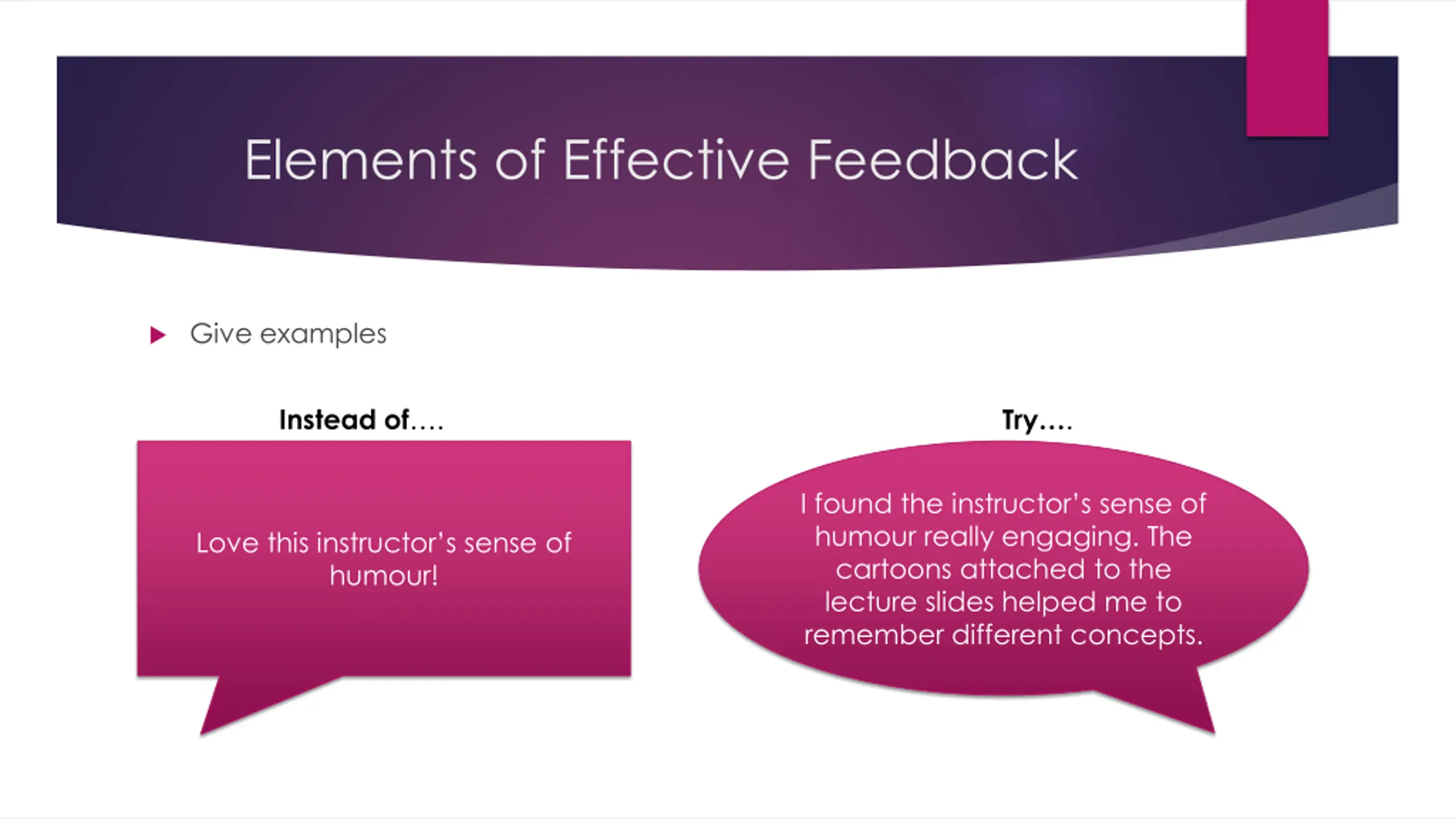 Elements of Effective Feedback

Give examples

Instead of….

Love this instructor's sense of humour!

Try….

I found the instructor's sense of humour really engaging. The cartoons attached to the lecture slides helped me to remember different concepts.